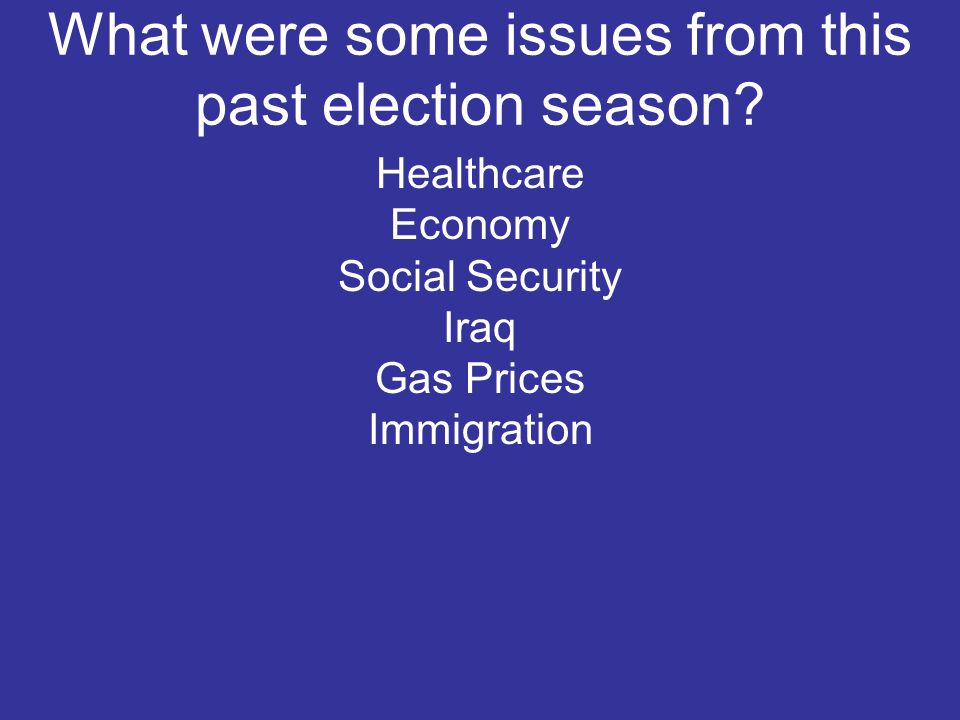 What were some issues from this past election season?

Healthcare
Economy
Social Security
Iraq
Gas Prices
Immigration